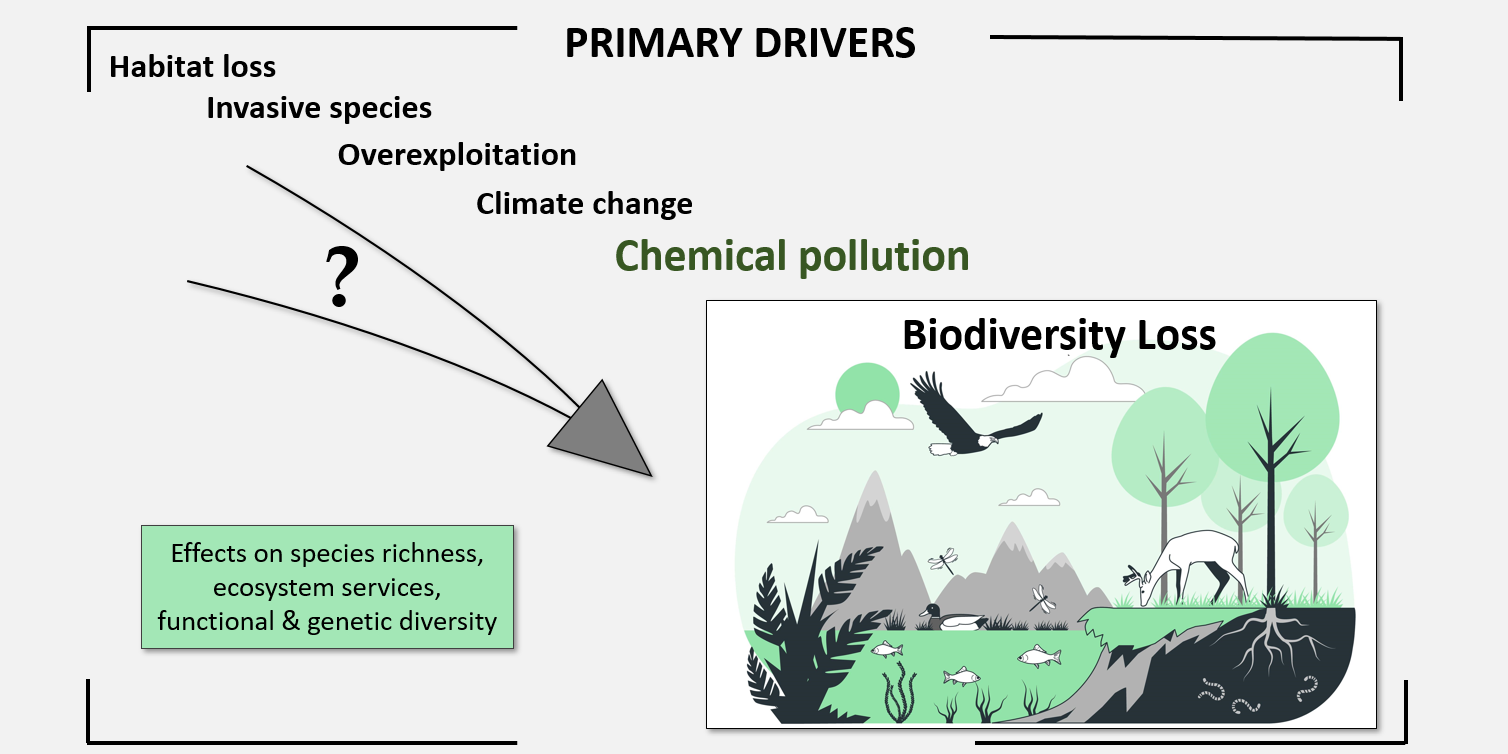 PRIMARY DRIVERS

Habitat loss

Invasive species

Overexploitation

Climate change

Chemical pollution

?

Biodiversity Loss

Effects on species richness, ecosystem services, functional & genetic diversity